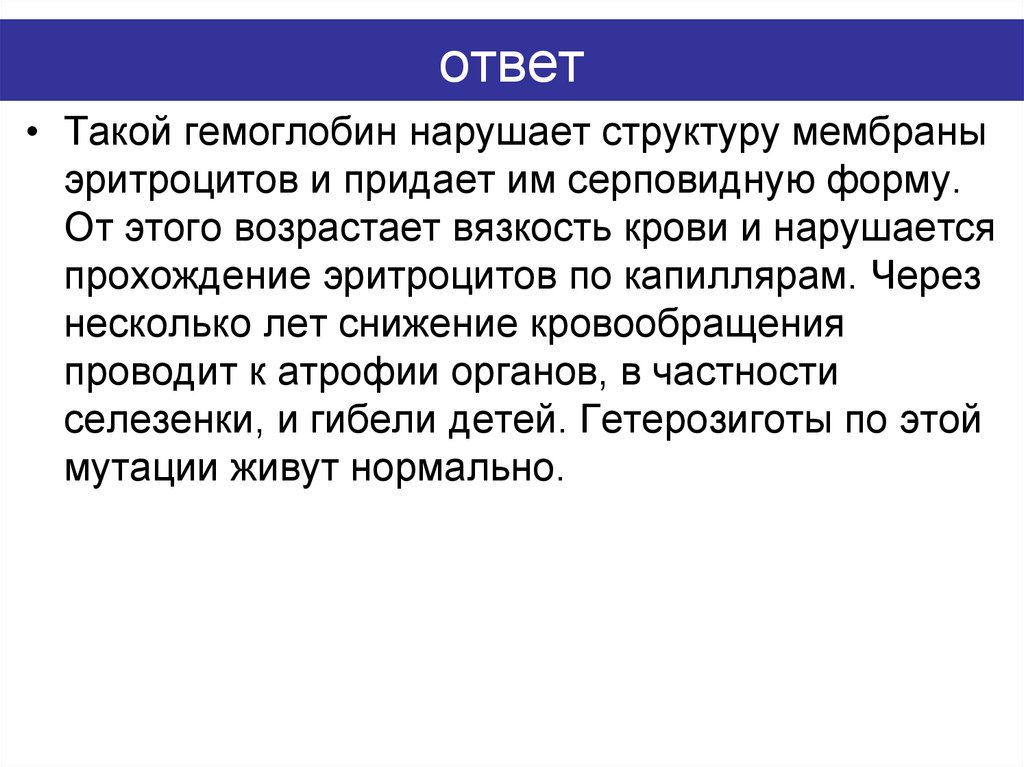 ответ

• Такой гемоглобин нарушает структуру мембраны эритроцитов и придает им серповидную форму. От этого возрастает вязкость крови и нарушается прохождение эритроцитов по капиллярам. Через несколько лет снижение кровообращения проводит к атрофии органов, в частности селезенки, и гибели детей. Гетерозиготы по этой мутации живут нормально.